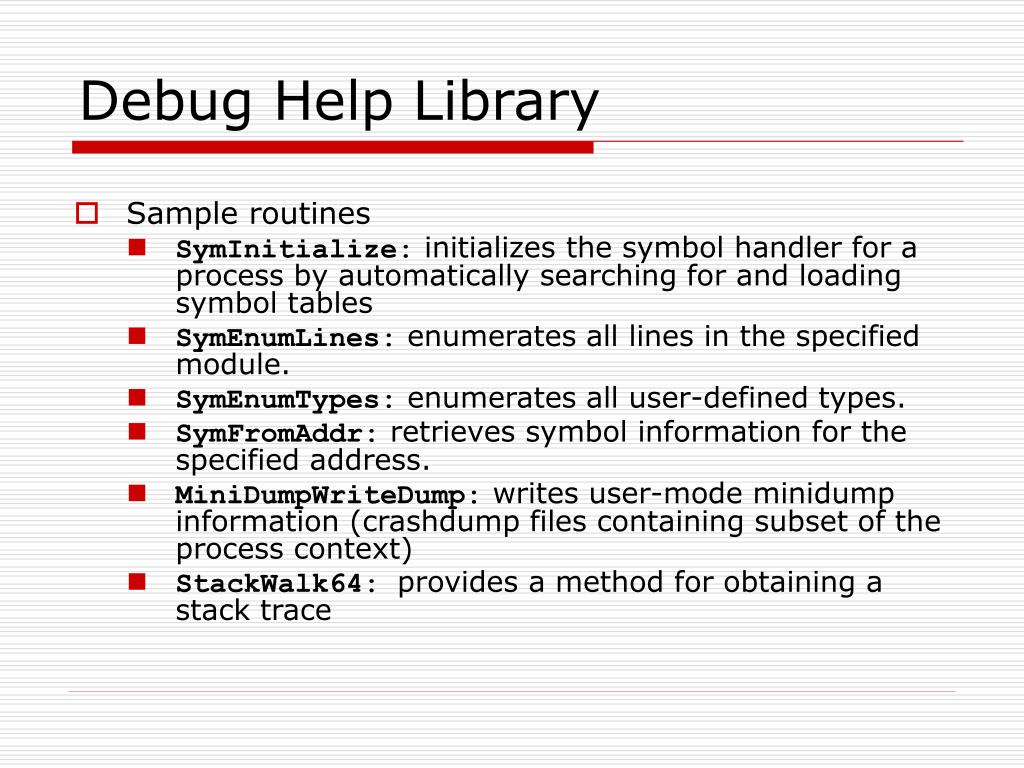 Debug Help Library

Sample routines

SymInitialize: initializes the symbol handler for a process by automatically searching for and loading symbol tables

SymEnumLines: enumerates all lines in the specified module.

SymEnumTypes: enumerates all user-defined types.

SymFromAddr: retrieves symbol information for the specified address.

MiniDumpWriteDump: writes user-mode minidump information (crashdump files containing subset of the process context)

StackWalk64: provides a method for obtaining a stack trace